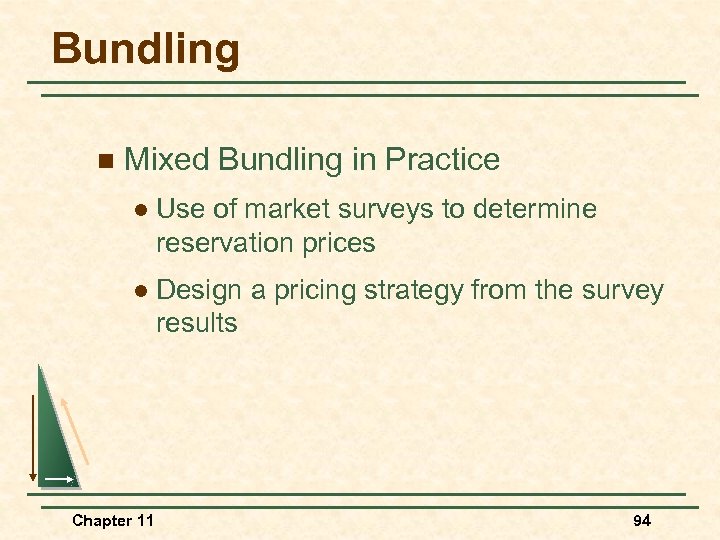 Bundling

Mixed Bundling in Practice

Use of market surveys to determine reservation prices

Design a pricing strategy from the survey results

Chapter 11

94